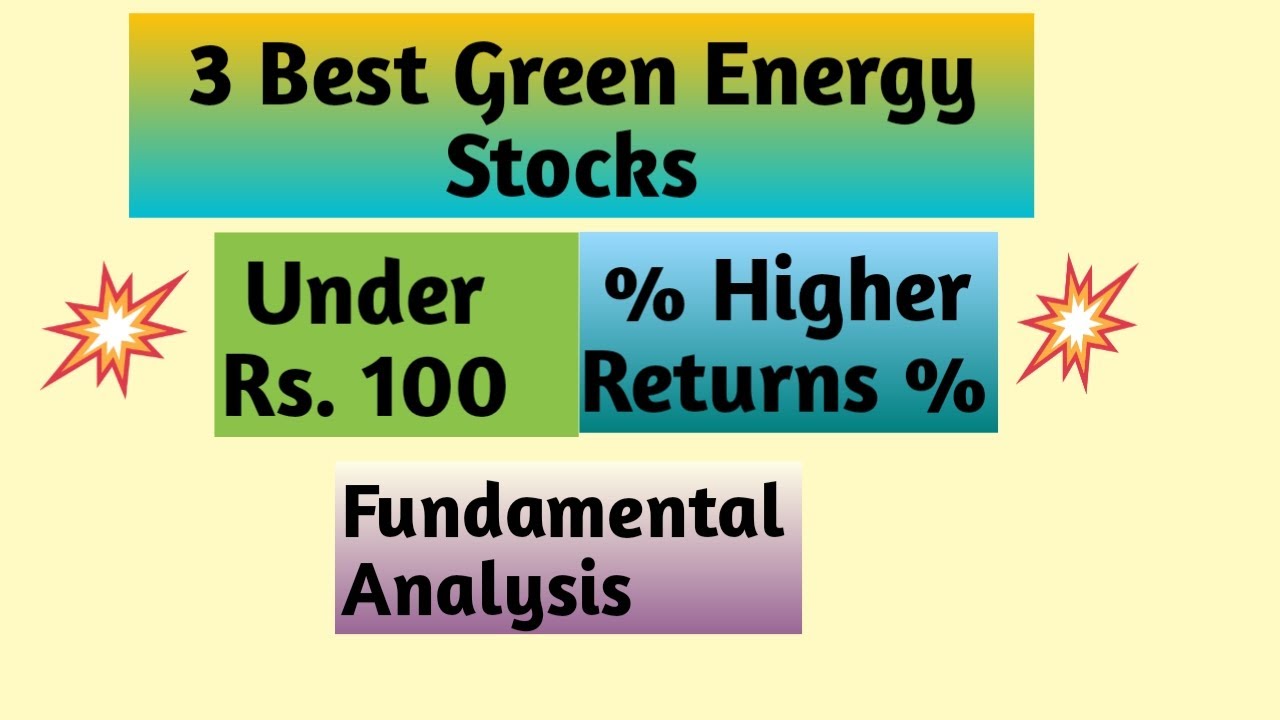 3 Best Green Energy Stocks

Under Rs. 100

% Higher Returns %

Fundamental Analysis